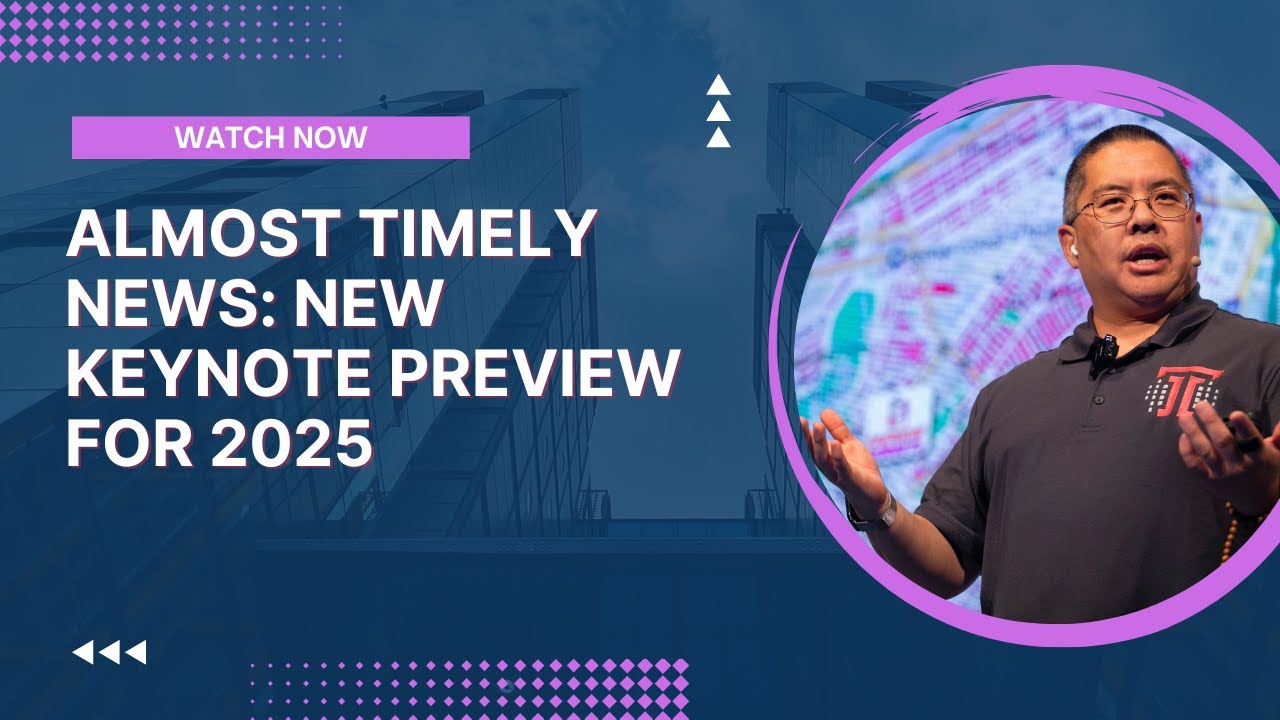 WATCH NOW

ALMOST TIMELY NEWS: NEW KEYNOTE PREVIEW FOR 2025